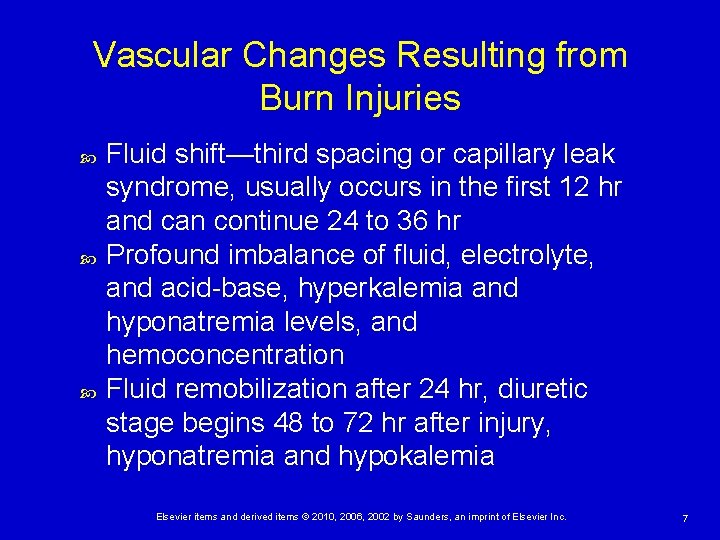 Vascular Changes Resulting from Burn Injuries

Fluid shift—third spacing or capillary leak syndrome, usually occurs in the first 12 hr and can continue 24 to 36 hr

Profound imbalance of fluid, electrolyte, and acid-base, hyperkalemia and hyponatremia levels, and hemoconcentration

Fluid remobilization after 24 hr, diuretic stage begins 48 to 72 hr after injury, hyponatremia and hypokalemia

Elsevier items and derived items © 2010, 2006, 2002 by Saunders, an imprint of Elsevier Inc.

7